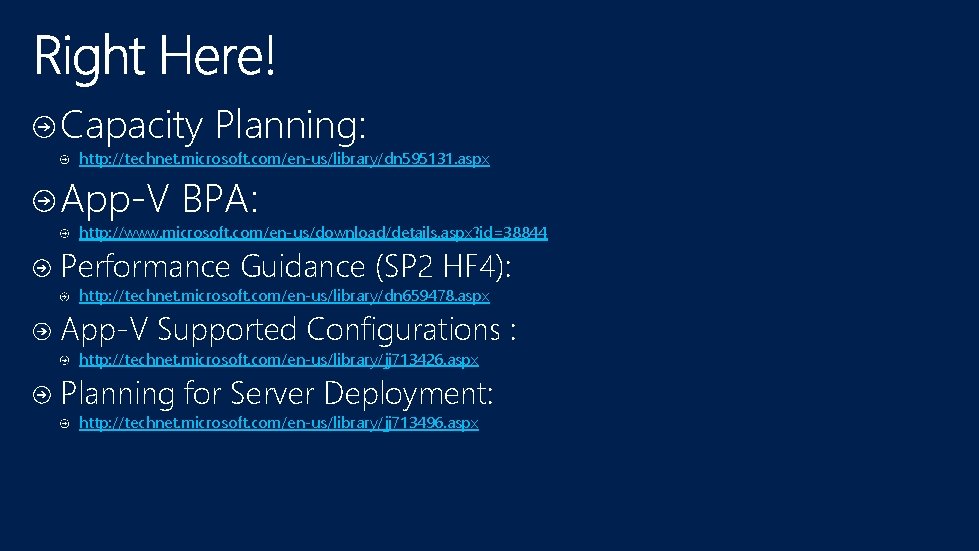 Right Here!

Capacity Planning:

http://technet.microsoft.com/en-us/library/dn595131.aspx

App-V BPA:

http://www.microsoft.com/en-us/download/details.aspx?id=38844

Performance Guidance (SP2 HF4):

http://technet.microsoft.com/en-us/library/dn659478.aspx

App-V Supported Configurations :

http://technet.microsoft.com/en-us/library/jj713426.aspx

Planning for Server Deployment:

http://technet.microsoft.com/en-us/library/jj713496.aspx